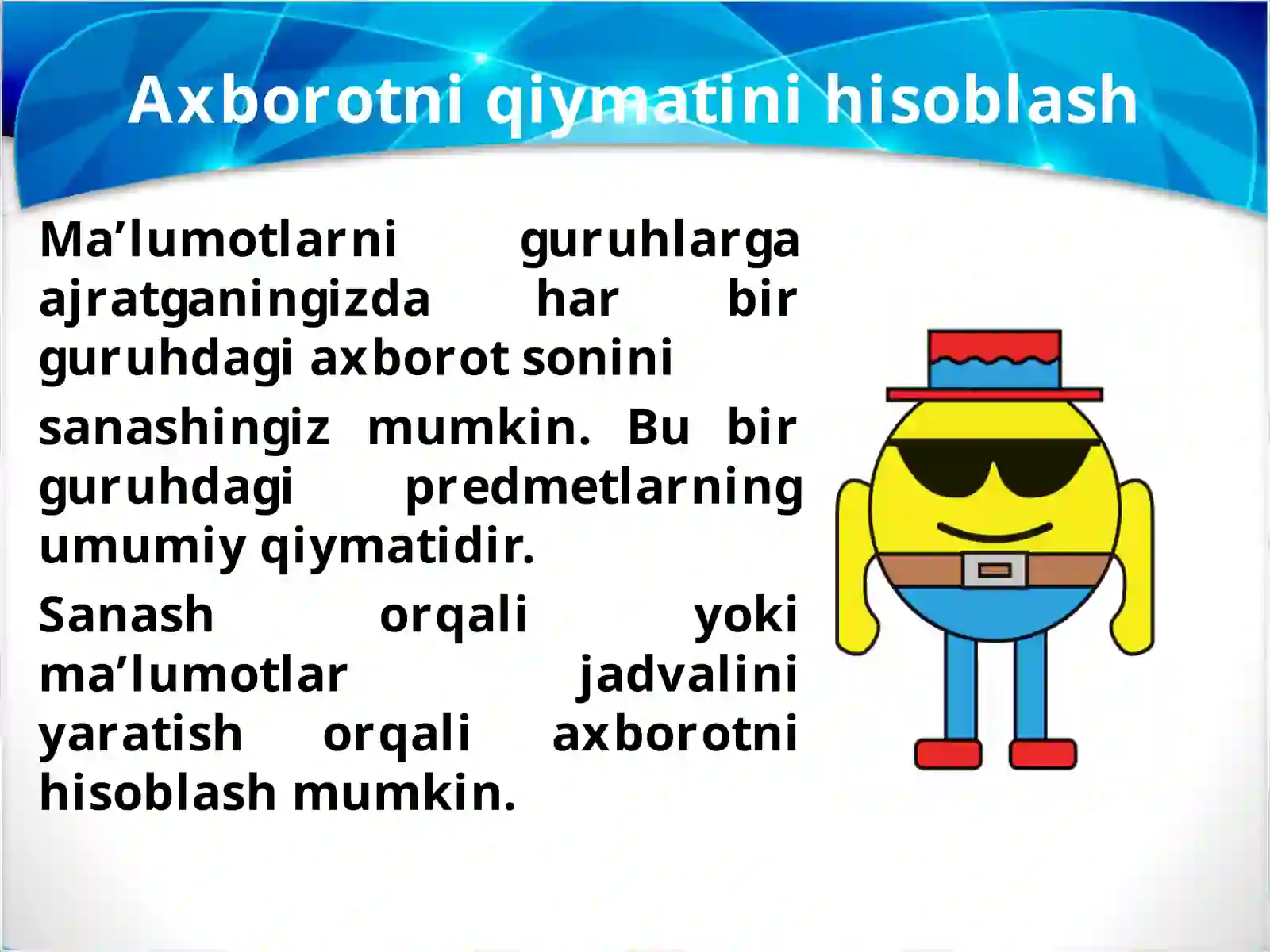 Axborotni qiymatini hisoblash

Ma’lumotlarni guruhlarga ajratganingizda har bir guruhdagi axborot sonini

sanashingiz mumkin. Bu bir guruhdagi predmetlarning umumiy qiymatidir.

Sanash orqali yoki ma’lumotlar jadvalini yaratish orqali axborotni hisoblash mumkin.